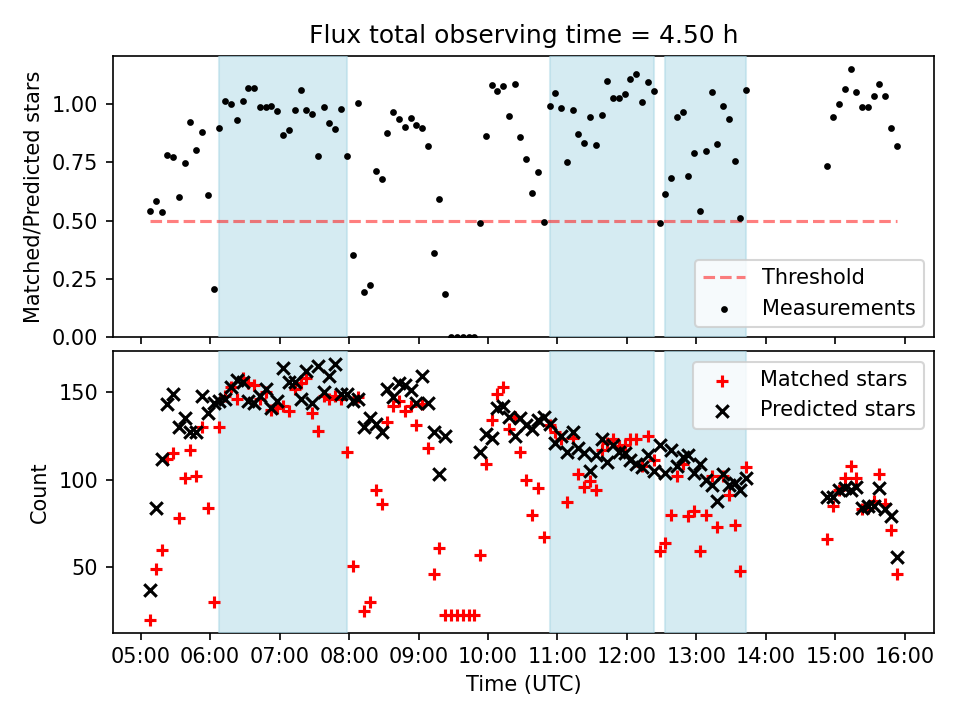 Flux total observing time = 4.50 h

Matched/Predicted stars

1.00
0.75
0.50
0.25
0.00

Threshold
Measurements

Count

150
100
50

Matched stars
Predicted stars

05:00 06:00 07:00 08:00 09:00 10:00 11:00 12:00 13:00 14:00 15:00 16:00
Time (UTC)